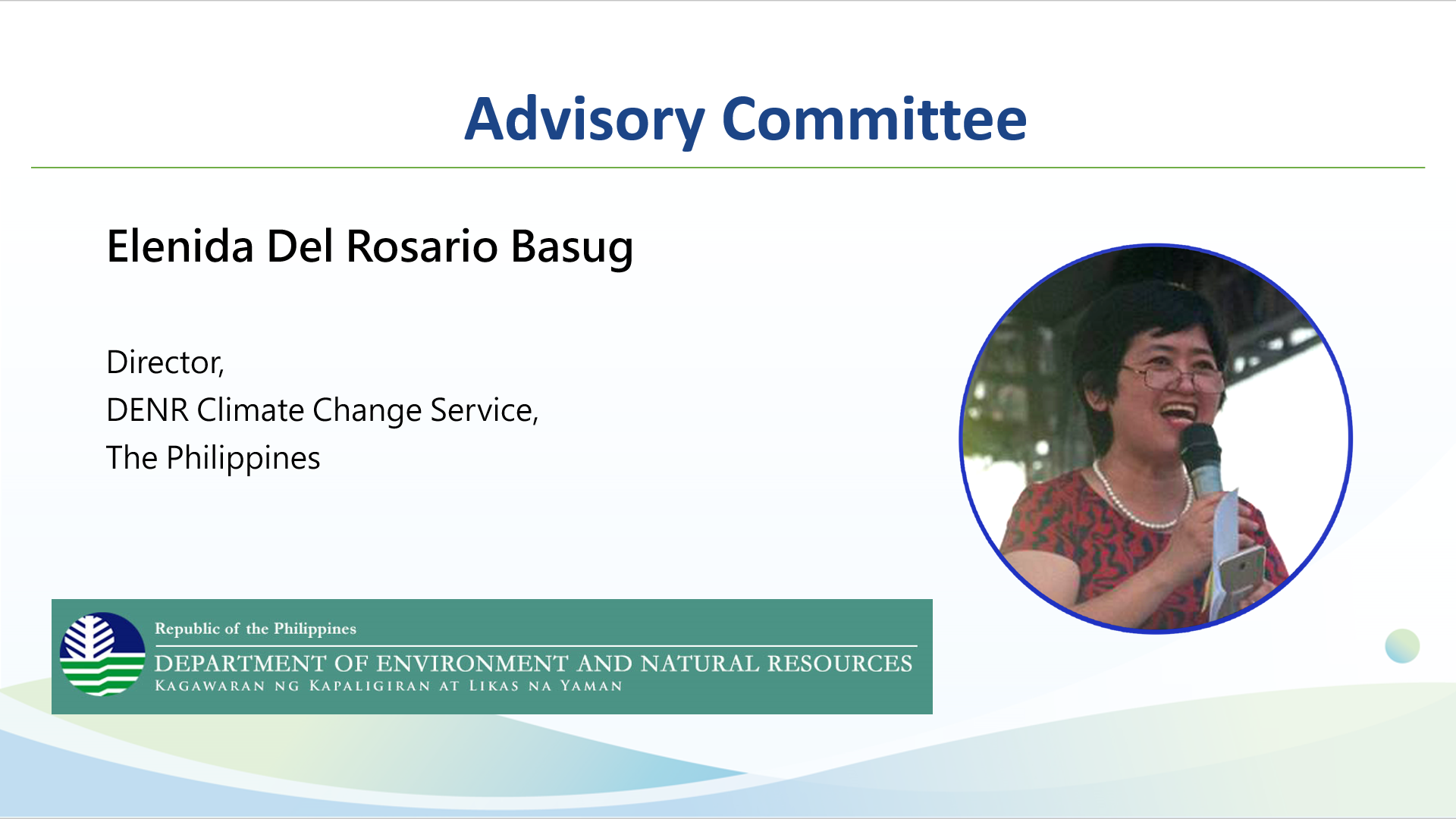 Advisory Committee

Elenida Del Rosario Basug

Director,
DENR Climate Change Service,
The Philippines

Republic of the Philippines
DEPARTMENT OF ENVIRONMENT AND NATURAL RESOURCES
KAGAWARAN NG KAPALIGIRAN AT LIKAS NA YAMAN